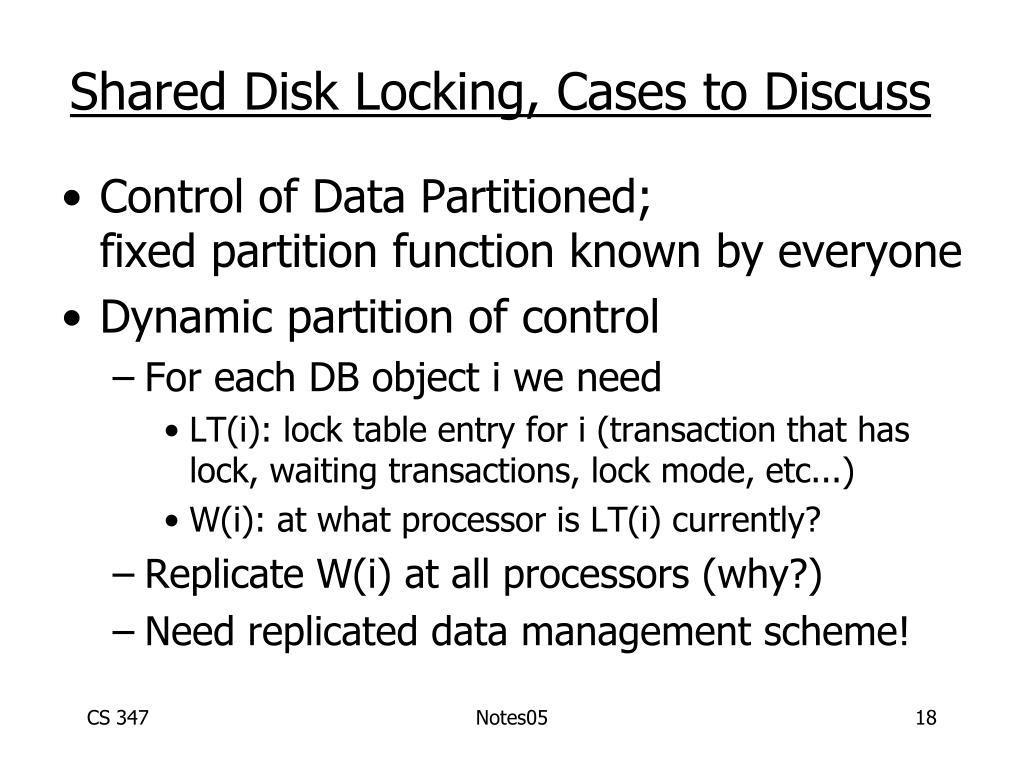 Shared Disk Locking, Cases to Discuss

• Control of Data Partitioned;
fixed partition function known by everyone
• Dynamic partition of control
– For each DB object i we need
• LT(i): lock table entry for i (transaction that has lock, waiting transactions, lock mode, etc...)
• W(i): at what processor is LT(i) currently?
– Replicate W(i) at all processors (why?)
– Need replicated data management scheme!

CS 347

Notes05

18